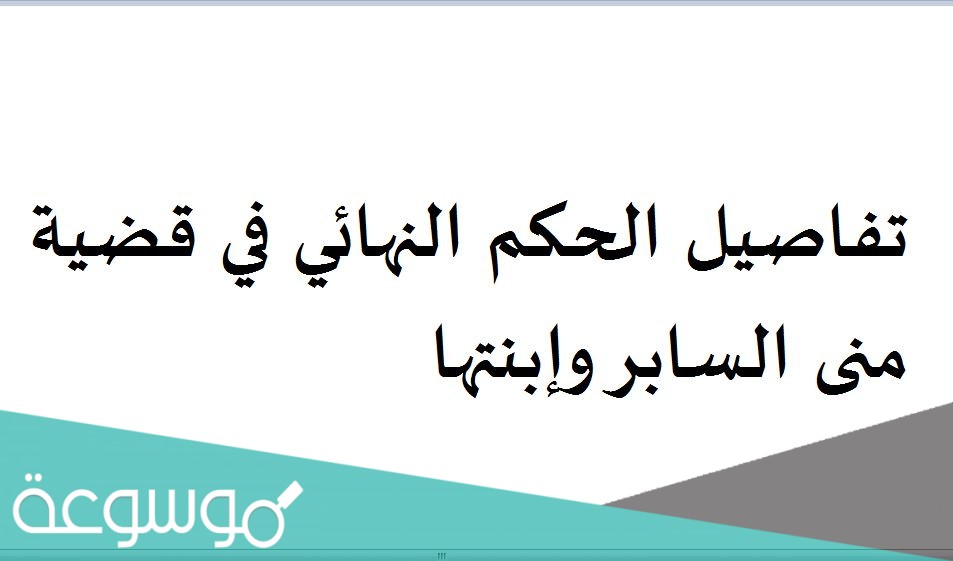 تفاصيل الحكم النهائي في قضية منى السابر وإبنتها

موسوعة